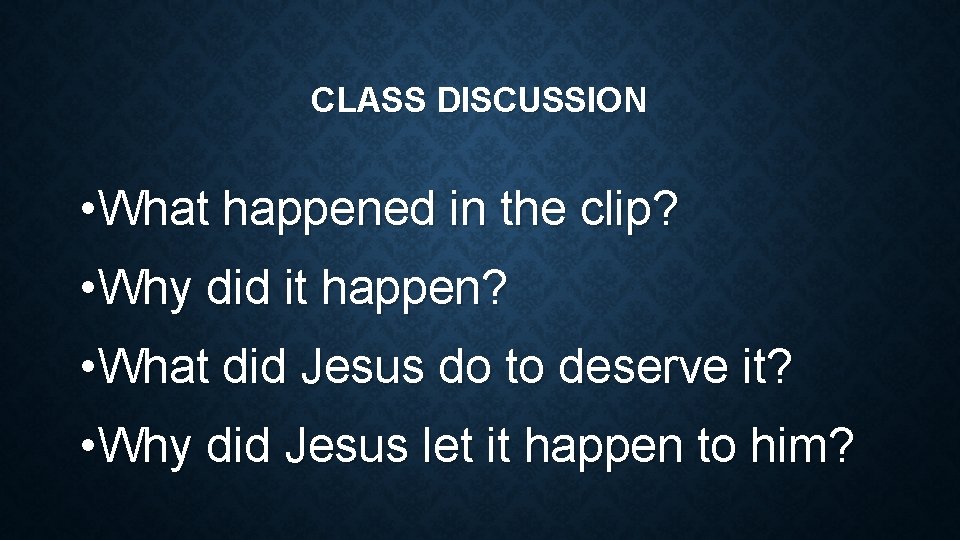 CLASS DISCUSSION

• What happened in the clip?

• Why did it happen?

• What did Jesus do to deserve it?

• Why did Jesus let it happen to him?